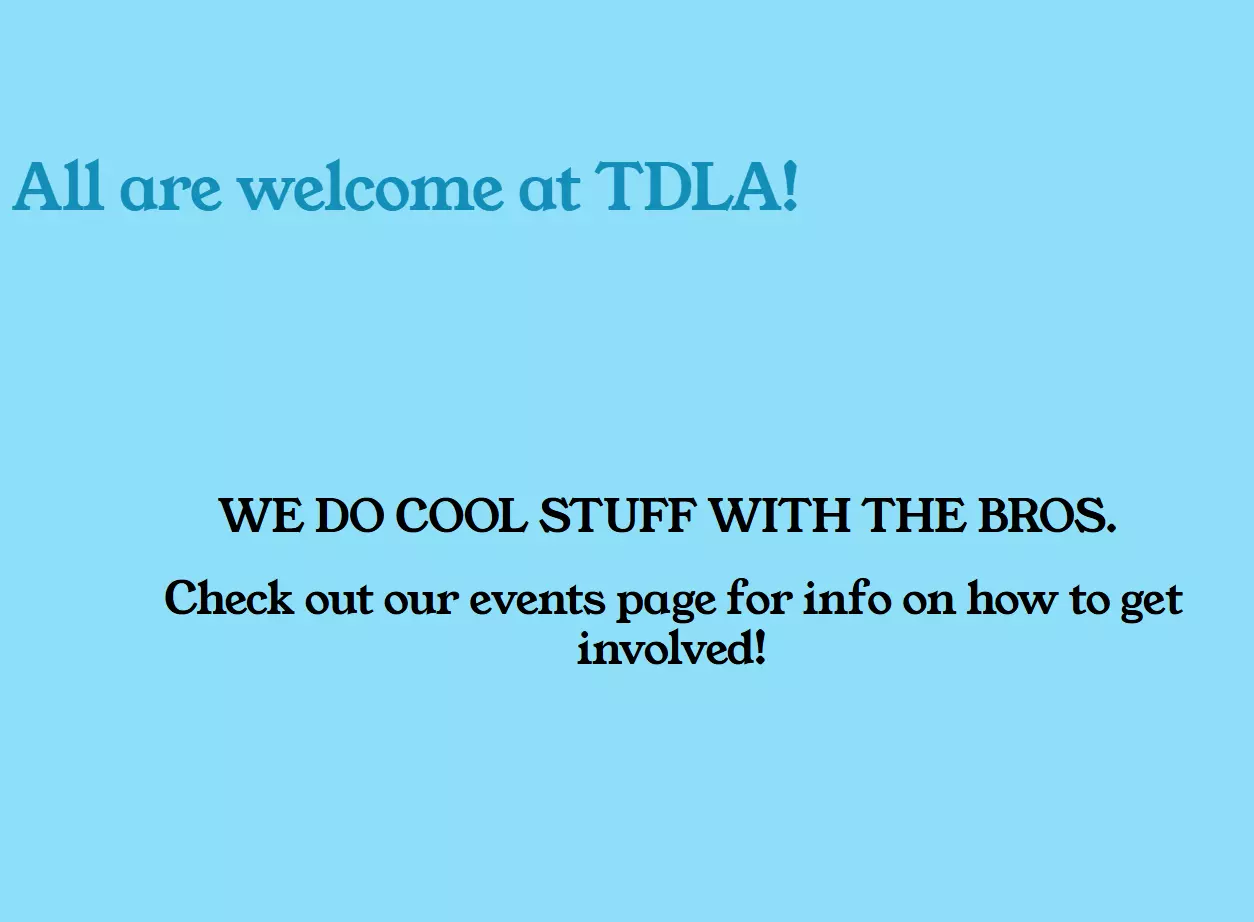 All are welcome at TDLA!

WE DO COOL STUFF WITH THE BROS.

Check out our events page for info on how to get involved!